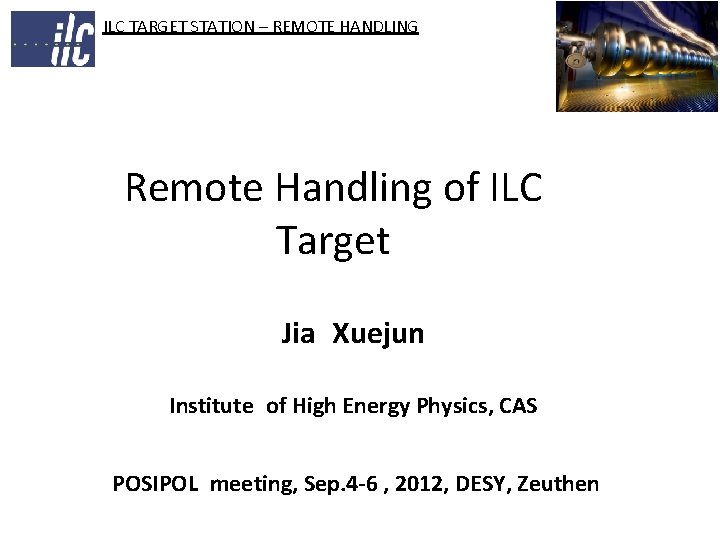 ilc

ILC TARGET STATION – REMOTE HANDLING

Remote Handling of ILC Target

Jia Xuejun

Institute of High Energy Physics, CAS

POSIPOL meeting, Sep.4-6 , 2012, DESY, Zeuthen